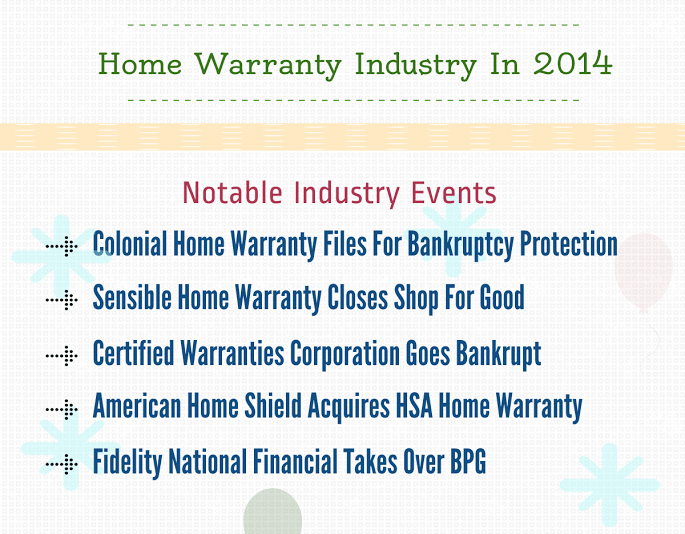 Home Warranty Industry In 2014

Notable Industry Events

Colonial Home Warranty Files For Bankruptcy Protection

Sensible Home Warranty Closes Shop For Good

Certified Warranties Corporation Goes Bankrupt

American Home Shield Acquires HSA Home Warranty

Fidelity National Financial Takes Over BPG